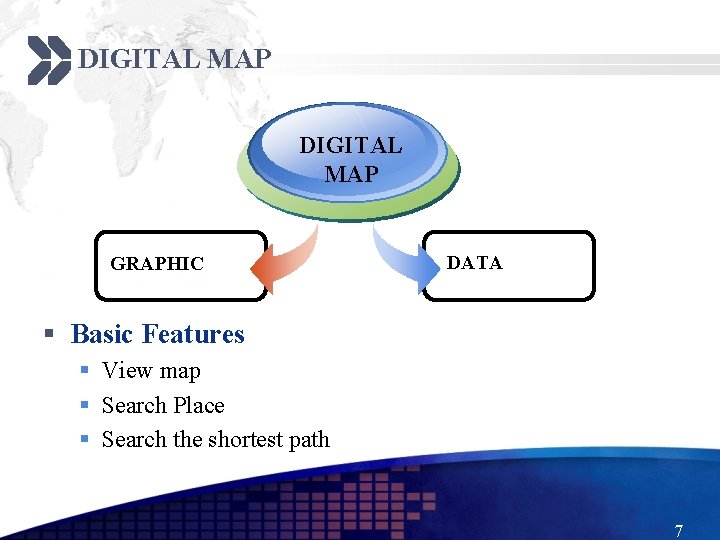 DIGITAL MAP

DIGITAL MAP

GRAPHIC

DATA

▪ Basic Features
▪ View map
▪ Search Place
▪ Search the shortest path

7